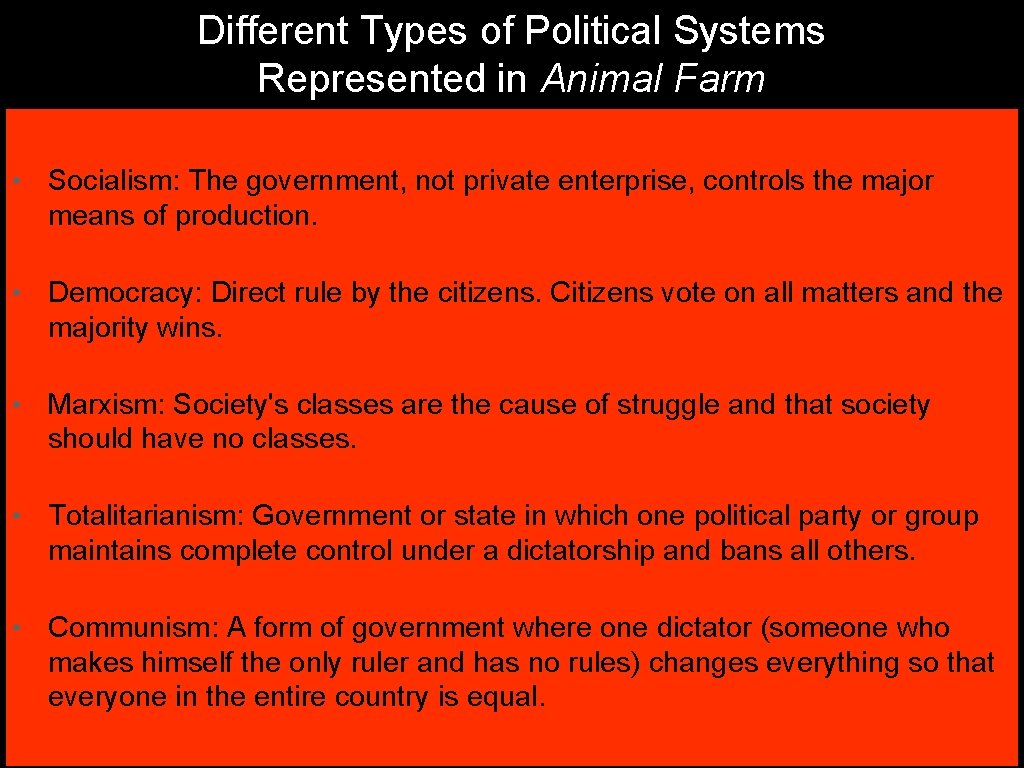 Different Types of Political Systems Represented in Animal Farm

• Socialism: The government, not private enterprise, controls the major means of production.

• Democracy: Direct rule by the citizens. Citizens vote on all matters and the majority wins.

• Marxism: Society's classes are the cause of struggle and that society should have no classes.

• Totalitarianism: Government or state in which one political party or group maintains complete control under a dictatorship and bans all others.

• Communism: A form of government where one dictator (someone who makes himself the only ruler and has no rules) changes everything so that everyone in the entire country is equal.